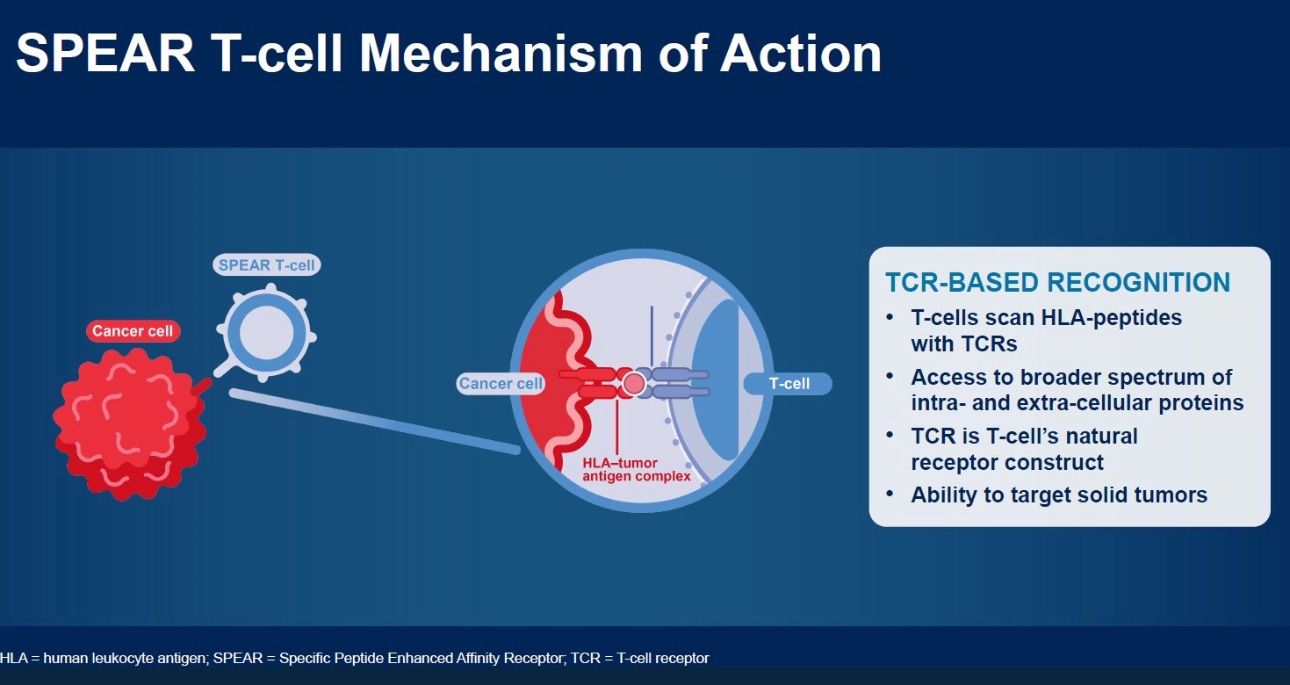 SPEAR T-cell Mechanism of Action

SPEAR T-cell

Cancer cell

Cancer cell

T-cell

HLA–tumor antigen complex

TCR-BASED RECOGNITION
• T-cells scan HLA-peptides with TCRs
• Access to broader spectrum of intra- and extra-cellular proteins
• TCR is T-cell's natural receptor construct
• Ability to target solid tumors

HLA = human leukocyte antigen; SPEAR = Specific Peptide Enhanced Affinity Receptor; TCR = T-cell receptor